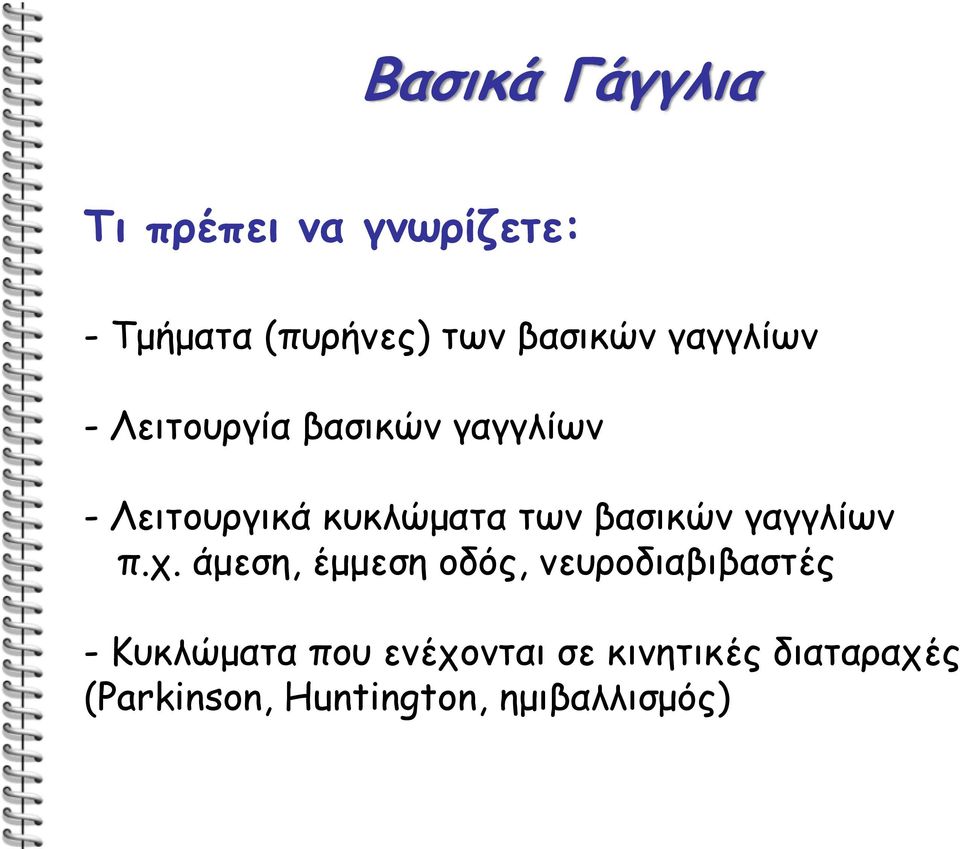 Βασικά Γάγγλια

Τι πρέπει να γνωρίζετε:

- Τμήματα (πυρήνες) των βασικών γαγγλίων

- Λειτουργία βασικών γαγγλίων

- Λειτουργικά κυκλώματα των βασικών γαγγλίων π.χ. άμεση, έμμεση οδός, νευροδιαβιβαστές

- Κυκλώματα που ενέχονται σε κινητικές διαταραχές (Parkinson, Huntington, ημιβαλλισμός)